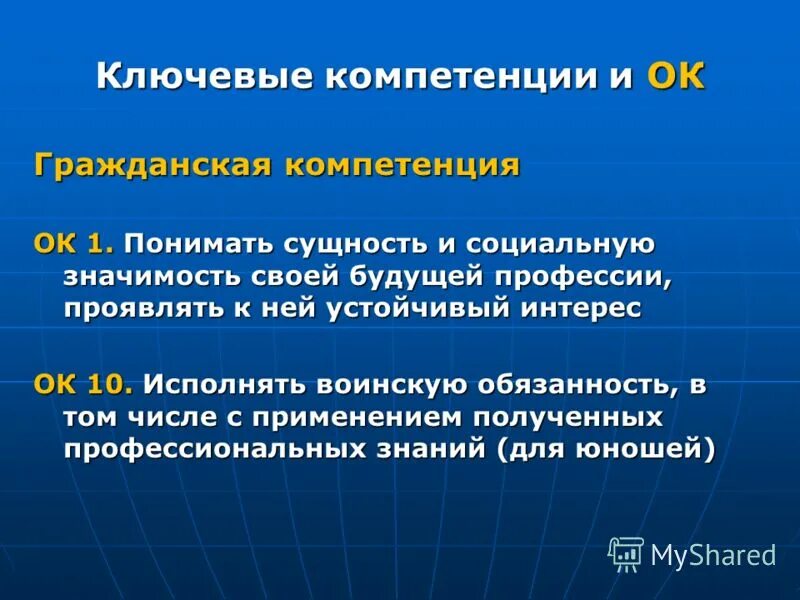 Ключевые компетенции и ОК

Гражданская компетенция

ОК 1. Понимать сущность и социальную значимость своей будущей профессии, проявлять к ней устойчивый интерес

ОК 10. Исполнять воинскую обязанность, в том числе с применением полученных профессиональных знаний (для юношей)

MyShared